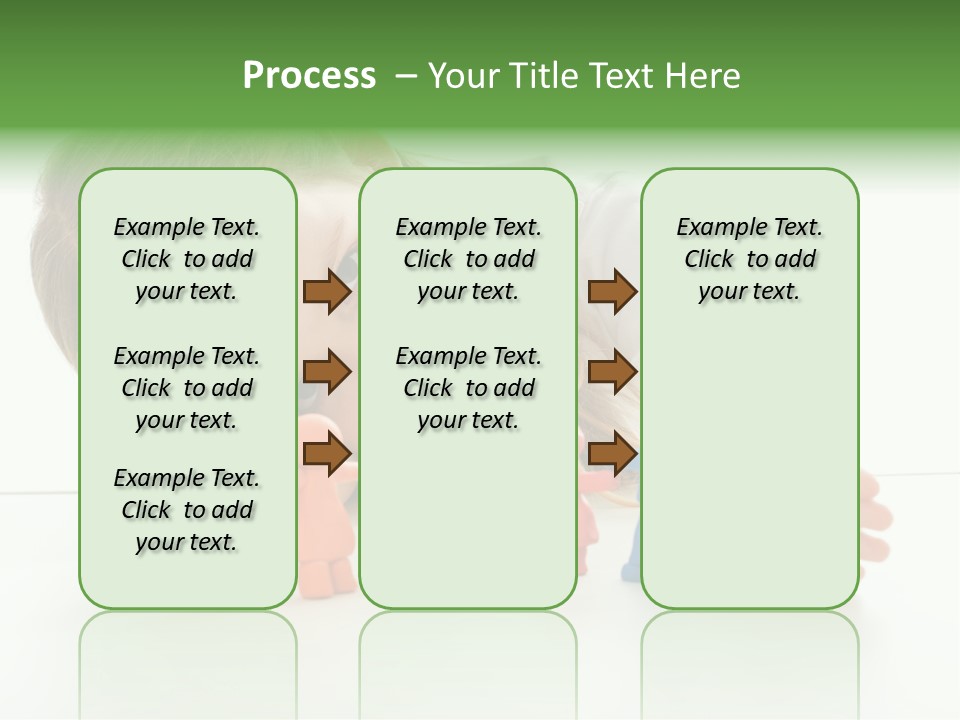 Process – Your Title Text Here

Example Text. Click to add your text.

Example Text. Click to add your text.

Example Text. Click to add your text.

Example Text. Click to add your text.

Example Text. Click to add your text.

Example Text. Click to add your text.